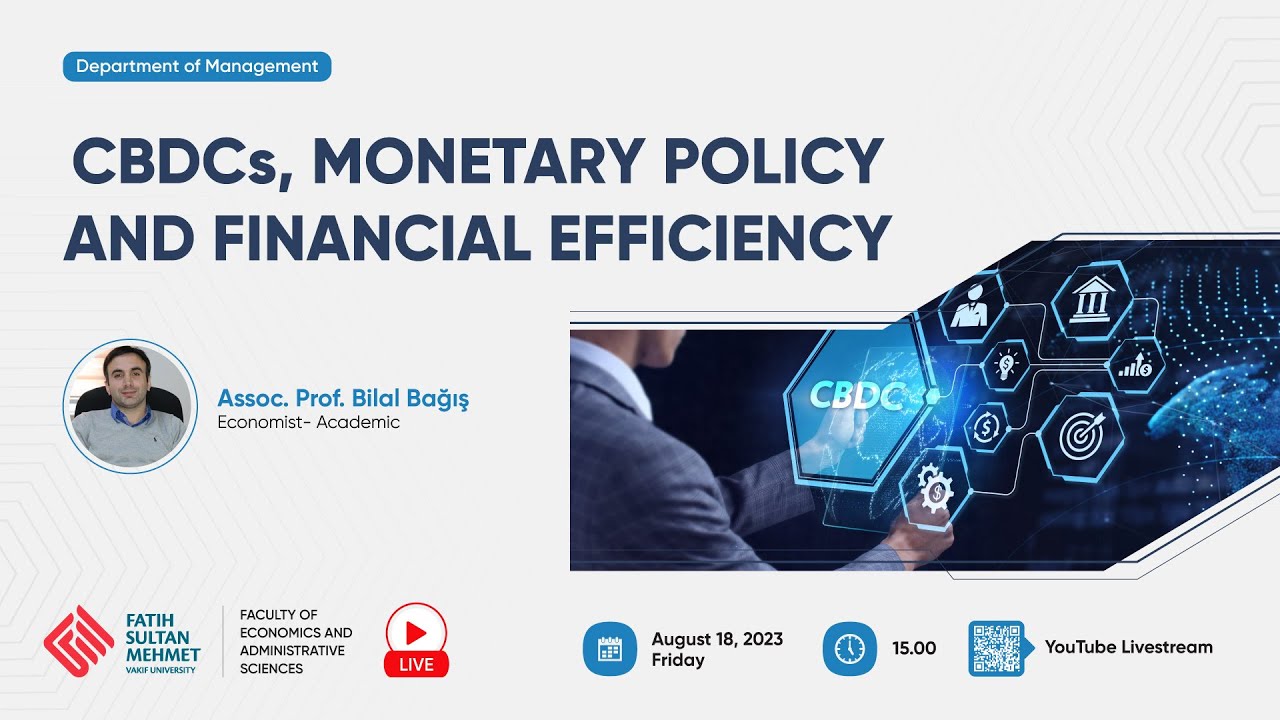 Department of Management

CBDCs, MONETARY POLICY AND FINANCIAL EFFICIENCY

Assoc. Prof. Bilal Bağış
Economist- Academic

CBDC

FATIH SULTAN MEHMET
VAKIF UNIVERSITY

FACULTY OF ECONOMICS AND ADMINISTRATIVE SCIENCES

LIVE

August 18, 2023
Friday

15.00

YouTube Livestream